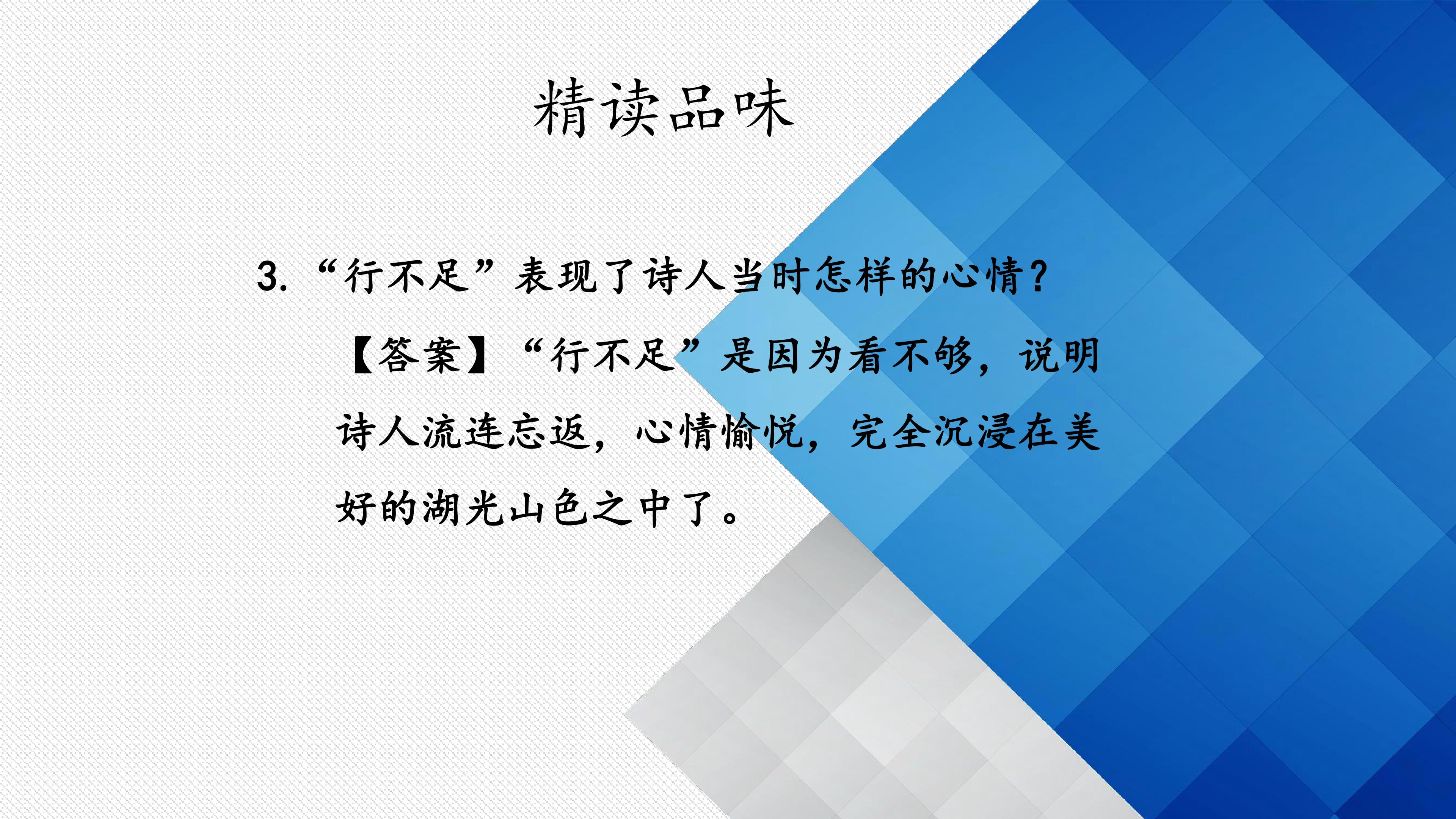 精读品味

3. “行不足”表现了诗人当时怎样的心情？

【答案】“行不足”是因为看不够，说明诗人流连忘返，心情愉悦，完全沉浸在美好的湖光山色之中了。